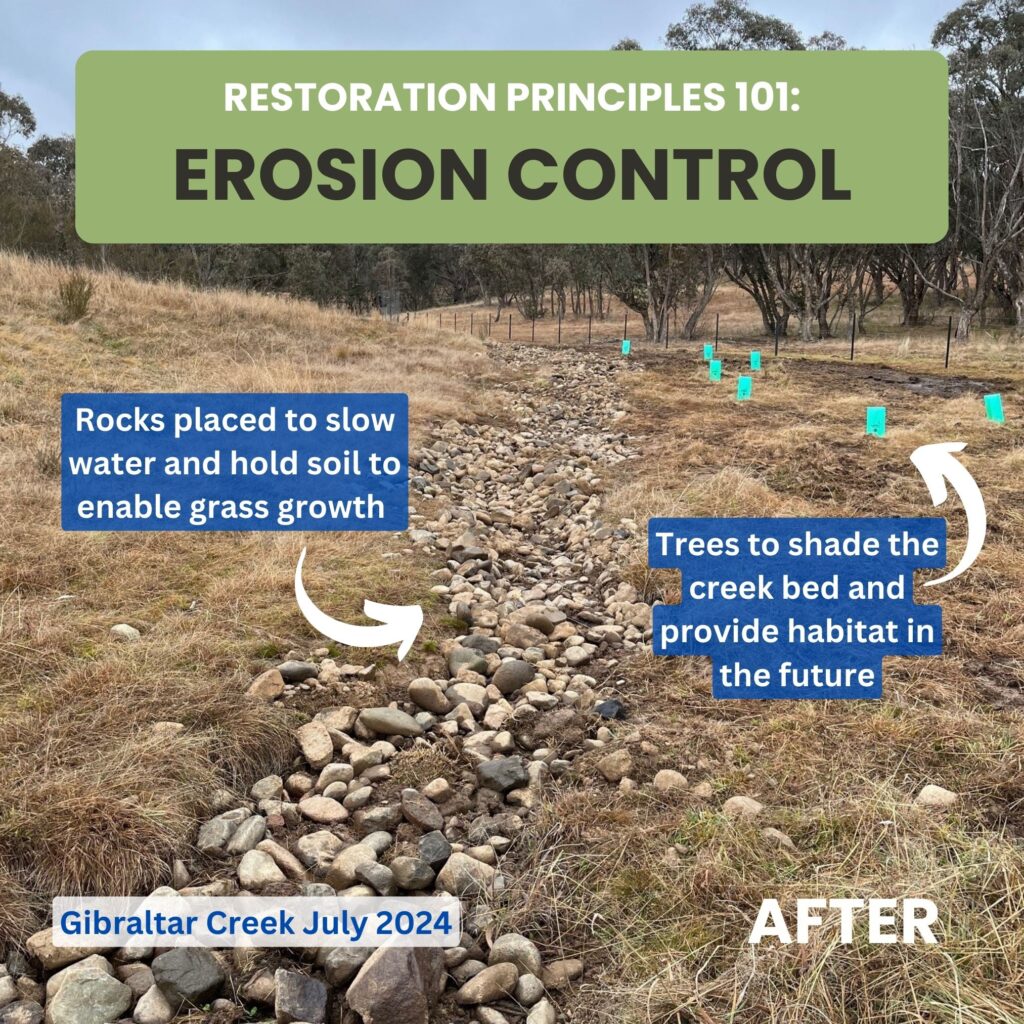 RESTORATION PRINCIPLES 101:
EROSION CONTROL

Rocks placed to slow water and hold soil to enable grass growth

Trees to shade the creek bed and provide habitat in the future

Gibraltar Creek July 2024

AFTER